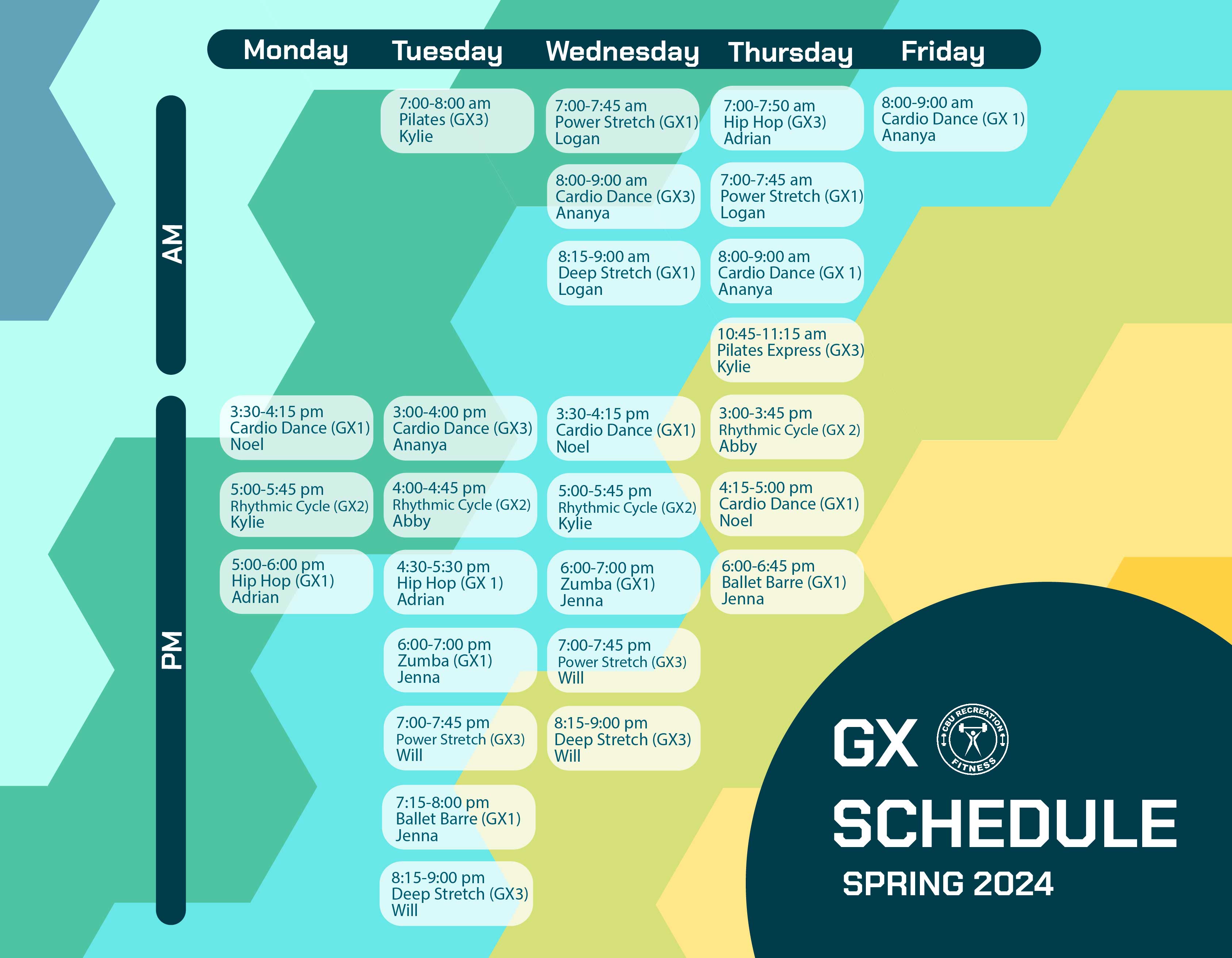 Monday Tuesday Wednesday Thursday Friday

AM

7:00-8:00 am
Pilates (GX3)
Kylie

7:00-7:45 am
Power Stretch (GX1)
Logan

8:00-9:00 am
Cardio Dance (GX3)
Ananya

8:15-9:00 am
Deep Stretch (GX1)
Logan

7:00-7:50 am
Hip Hop (GX3)
Adrian

7:00-7:45 am
Power Stretch (GX1)
Logan

8:00-9:00 am
Cardio Dance (GX 1)
Ananya

10:45-11:15 am
Pilates Express (GX3)
Kylie

8:00-9:00 am
Cardio Dance (GX 1)
Ananya

PM

3:30-4:15 pm
Cardio Dance (GX1)
Noel

5:00-5:45 pm
Rhythmic Cycle (GX2)
Kylie

5:00-6:00 pm
Hip Hop (GX1)
Adrian

3:00-4:00 pm
Cardio Dance (GX3)
Ananya

4:00-4:45 pm
Rhythmic Cycle (GX2)
Abby

4:30-5:30 pm
Hip Hop (GX 1)
Adrian

6:00-7:00 pm
Zumba (GX1)
Jenna

7:00-7:45 pm
Power Stretch (GX3)
Will

7:15-8:00 pm
Ballet Barre (GX1)
Jenna

8:15-9:00 pm
Deep Stretch (GX3)
Will

3:30-4:15 pm
Cardio Dance (GX1)
Noel

5:00-5:45 pm
Rhythmic Cycle (GX2)
Kylie

6:00-7:00 pm
Zumba (GX1)
Jenna

7:00-7:45 pm
Power Stretch (GX3)
Will

8:15-9:00 pm
Deep Stretch (GX3)
Will

3:00-3:45 pm
Rhythmic Cycle (GX 2)
Abby

4:15-5:00 pm
Cardio Dance (GX1)
Noel

6:00-6:45 pm
Ballet Barre (GX1)
Jenna

GX
CBU RECREATION FITNESS
SCHEDULE
SPRING 2024